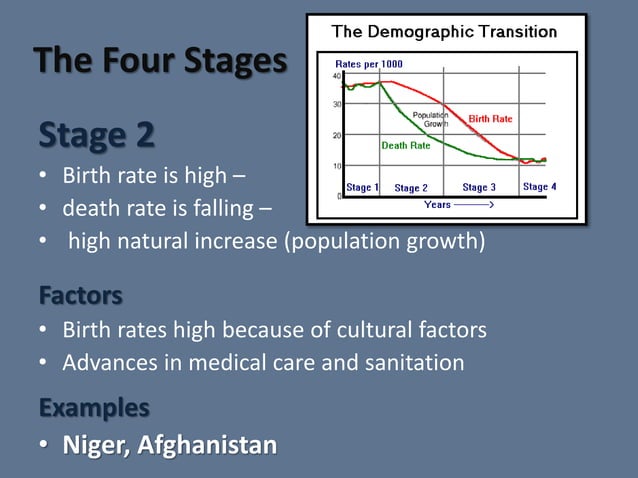 The Four Stages

The Demographic Transition

Rates per 1000
40
30
20
10
0
Population Growth
Birth Rate
Death Rate
Stage 1
Stage 2
Stage 3
Stage 4
Years ⟶

Stage 2

• Birth rate is high –
• death rate is falling –
• high natural increase (population growth)

Factors

• Birth rates high because of cultural factors
• Advances in medical care and sanitation

Examples

• Niger, Afghanistan